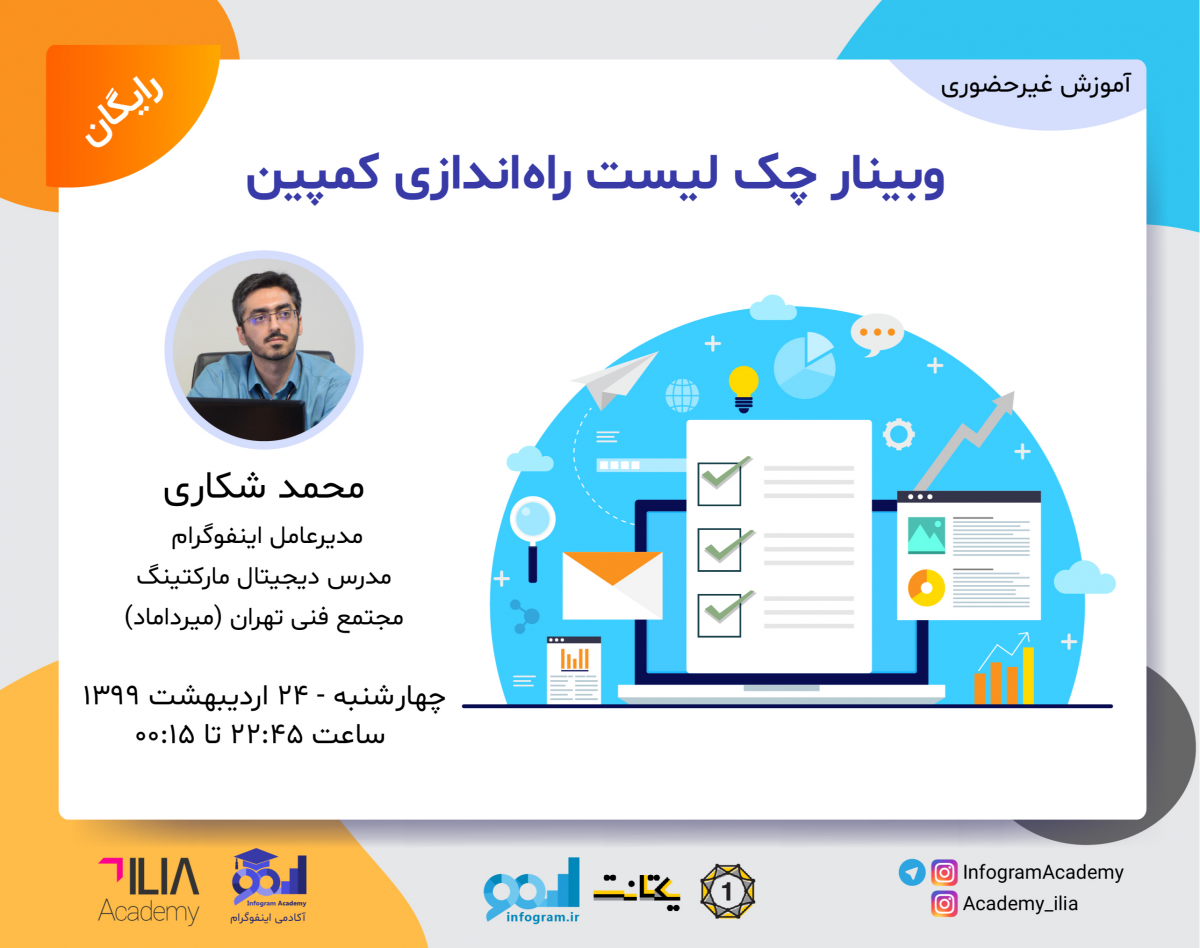 آموزش غیرحضوری

رایگان

وبینار چک لیست راه‌اندازی کمپین

محمد شکاری

مدیرعامل اینفوگرام

مدرس دیجیتال مارکتینگ

مجتمع فنی تهران (میرداماد)

چهارشنبه - ۲۴ اردیبهشت ۱۳۹۹

ساعت ۲۲:۴۵ تا ۰۰:۱۵

ILIA Academy

Infogram Academy
آکادمی اینفوگرام

infogram.ir

یکتانت

1

InfogramAcademy

Academy_ilia